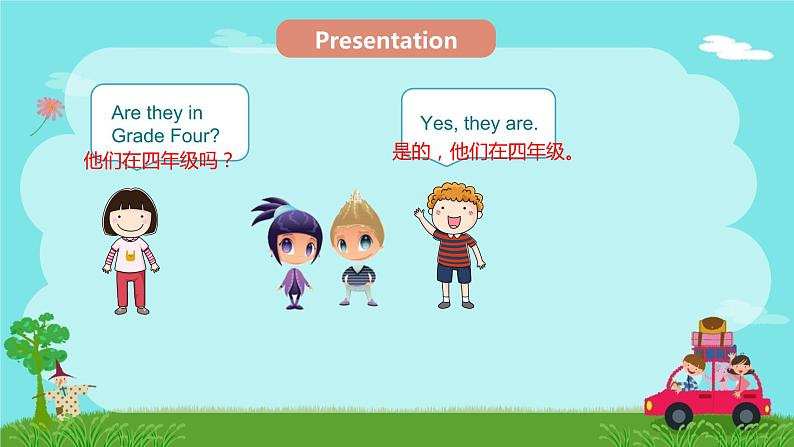 Presentation

Are they in Grade Four?
他们在四年级吗？

Yes, they are.
是的，他们在四年级。